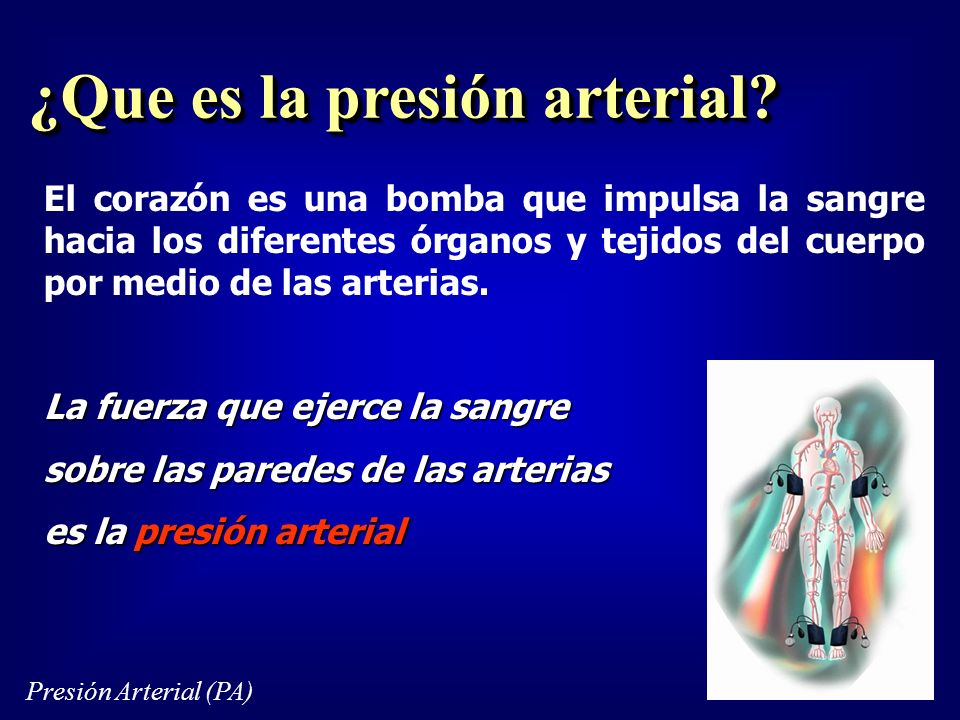 ¿Que es la presión arterial?

El corazón es una bomba que impulsa la sangre hacia los diferentes órganos y tejidos del cuerpo por medio de las arterias.

La fuerza que ejerce la sangre sobre las paredes de las arterias es la presión arterial

Presión Arterial (PA)